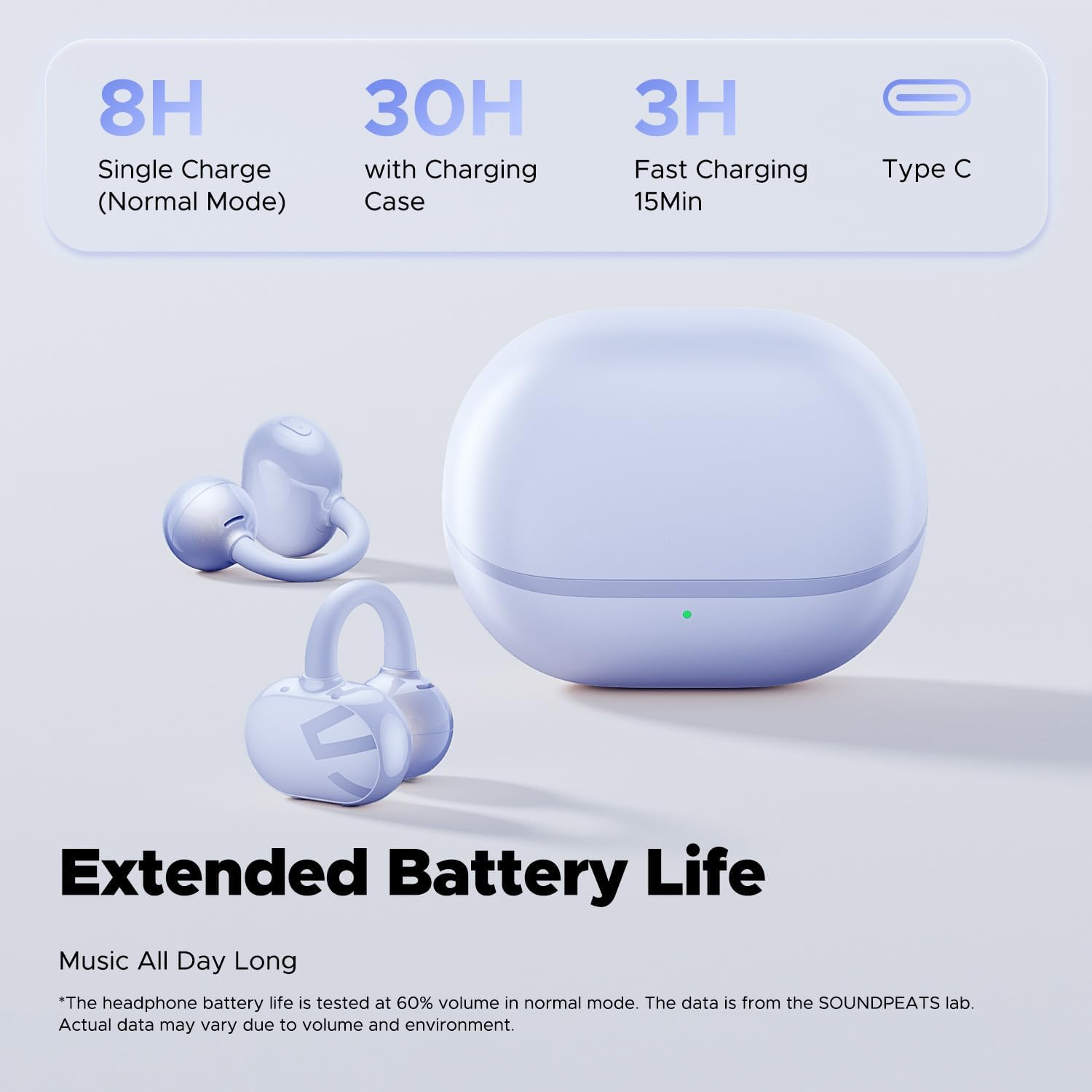 8H
Single Charge (Normal Mode)

30H
with Charging Case

3H
Fast Charging 15Min

Type C

Extended Battery Life

Music All Day Long

*The headphone battery life is tested at 60% volume in normal mode. The data is from the SOUNDPEATS lab. Actual data may vary due to volume and environment.